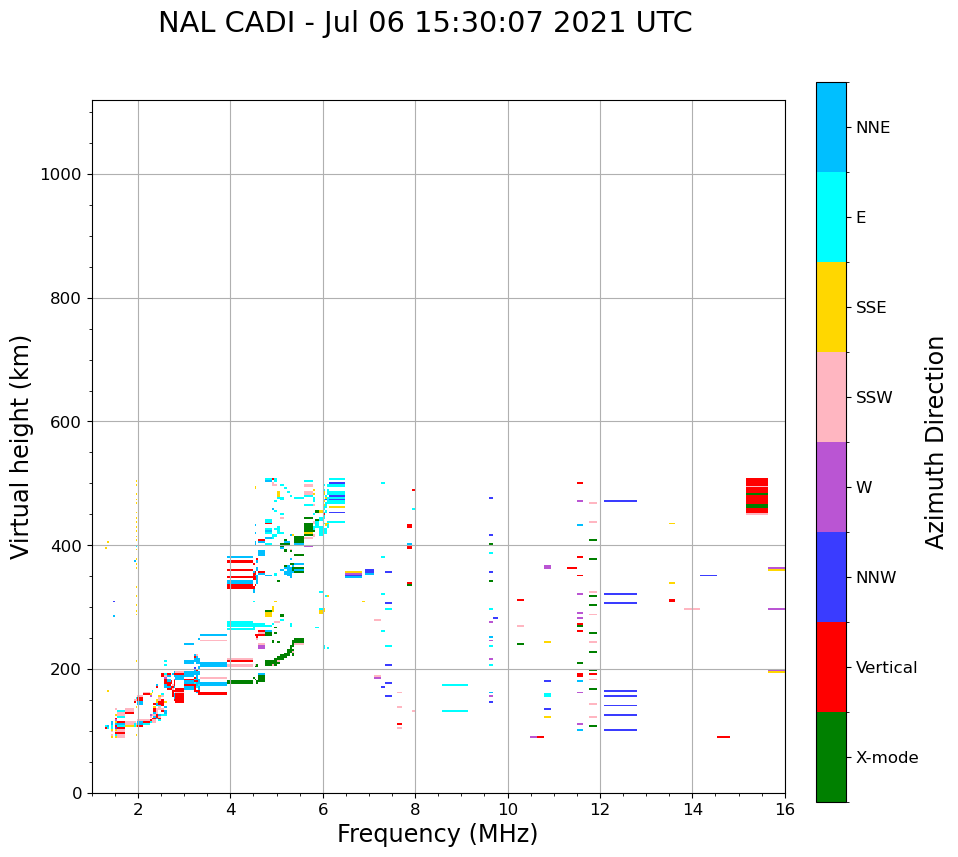 NAL CADI - Jul 06 15:30:07 2021 UTC

Virtual height (km)

1000
800
600
400
200
0

2
4
6
8
10
12
14
16

Frequency (MHz)

NNE
E
SSE
SSW
W
NNW
Vertical
X-mode

Azimuth Direction